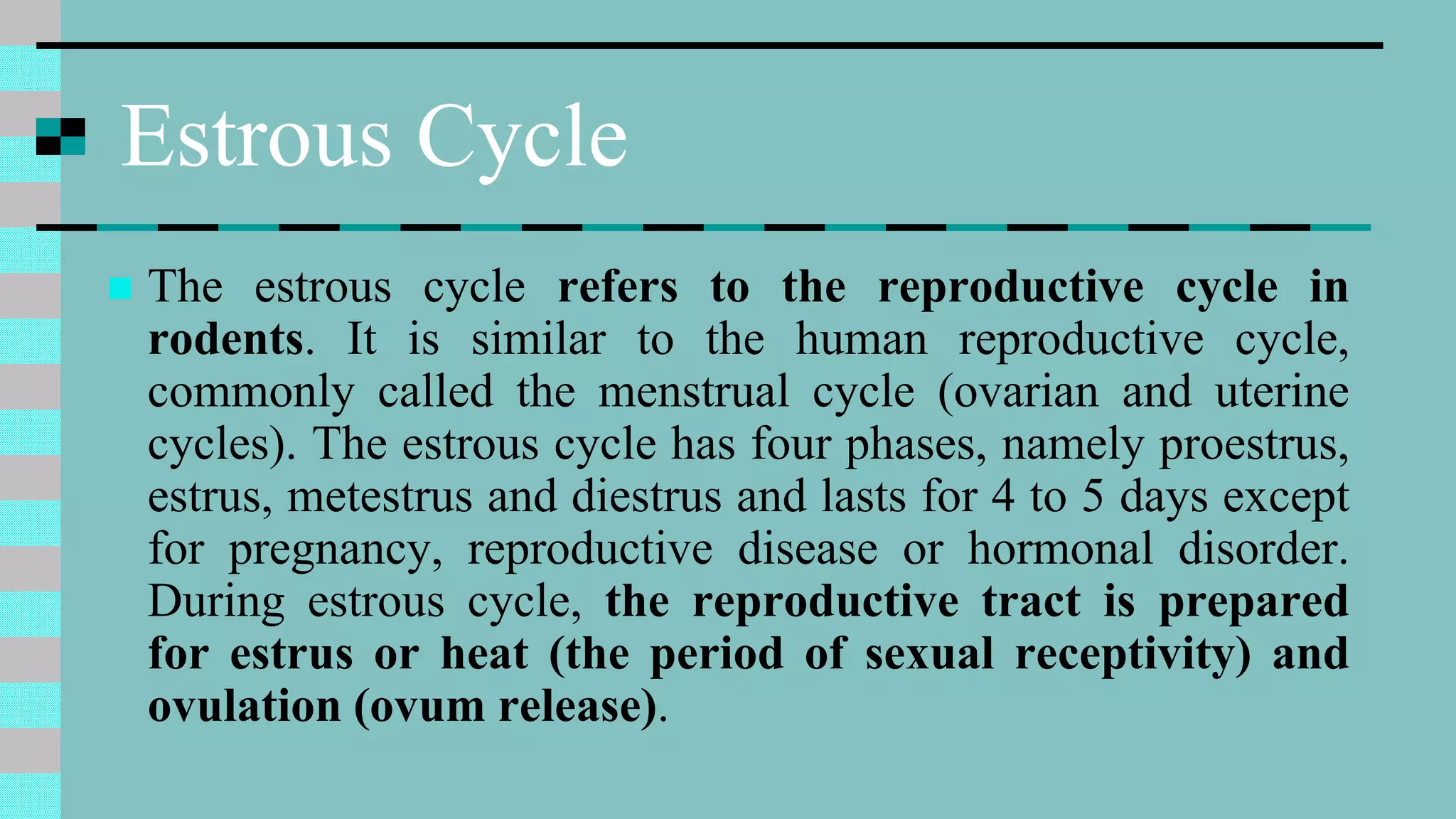 Estrous Cycle

The estrous cycle refers to the reproductive cycle in rodents. It is similar to the human reproductive cycle, commonly called the menstrual cycle (ovarian and uterine cycles). The estrous cycle has four phases, namely proestrus, estrus, metestrus and diestrus and lasts for 4 to 5 days except for pregnancy, reproductive disease or hormonal disorder. During estrous cycle, the reproductive tract is prepared for estrus or heat (the period of sexual receptivity) and ovulation (ovum release).